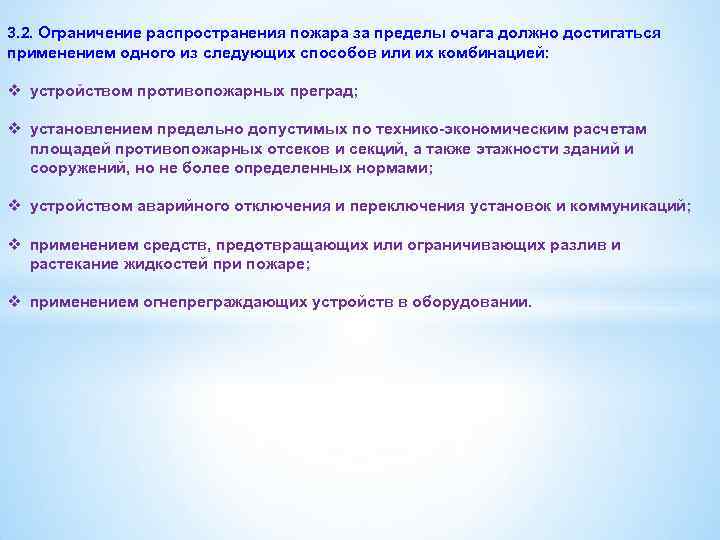 3.2. Ограничение распространения пожара за пределы очага должно достигаться применением одного из следующих способов или их комбинацией:

❖ устройством противопожарных преград;

❖ установлением предельно допустимых по технико-экономическим расчетам площадей противопожарных отсеков и секций, а также этажности зданий и сооружений, но не более определенных нормами;

❖ устройством аварийного отключения и переключения установок и коммуникаций;

❖ применением средств, предотвращающих или ограничивающих разлив и растекание жидкостей при пожаре;

❖ применением огнепреграждающих устройств в оборудовании.